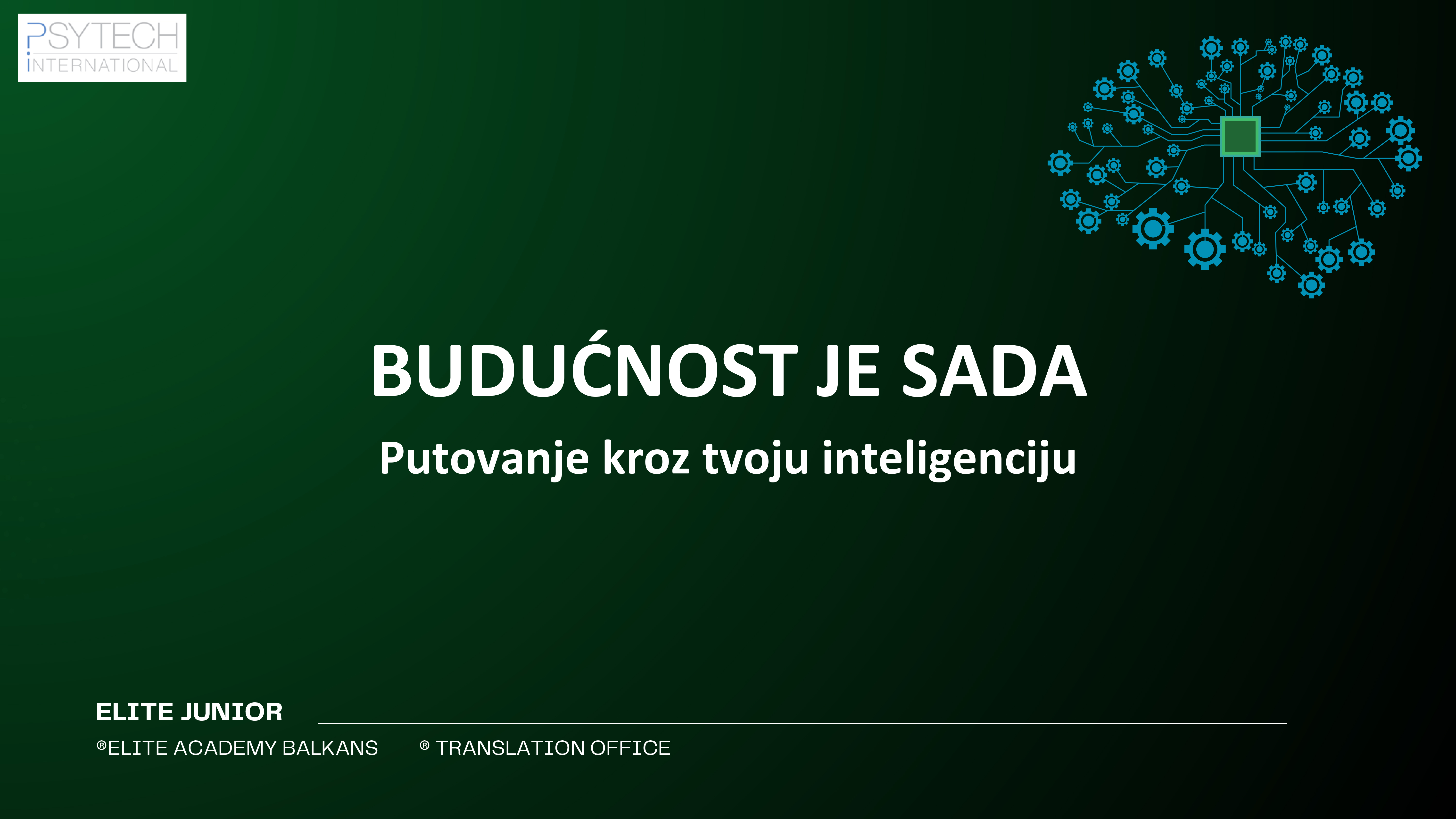 PSYTECH
INTERNATIONAL

BUDUĆNOST JE SADA

Putovanje kroz tvoju inteligenciju

ELITE JUNIOR

®ELITE ACADEMY BALKANS ® TRANSLATION OFFICE